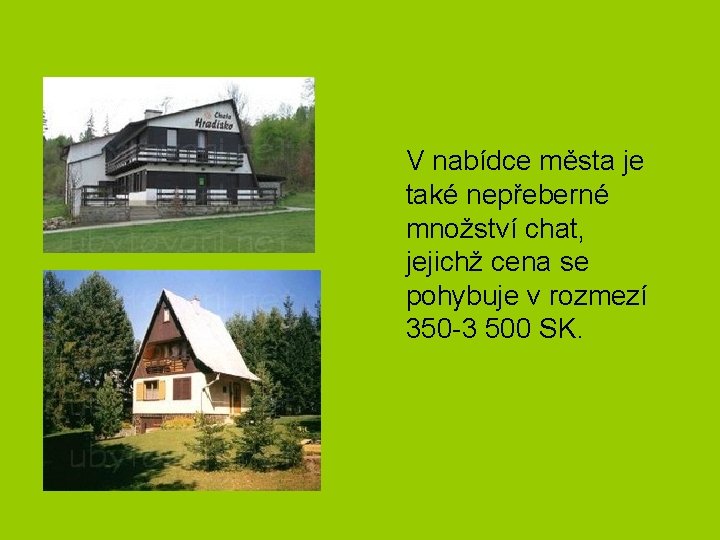 Chata Hradisko

ubytovani.net

ubytovani.net

V nabídce města je také nepřeberné množství chat, jejichž cena se pohybuje v rozmezí 350-3 500 SK.